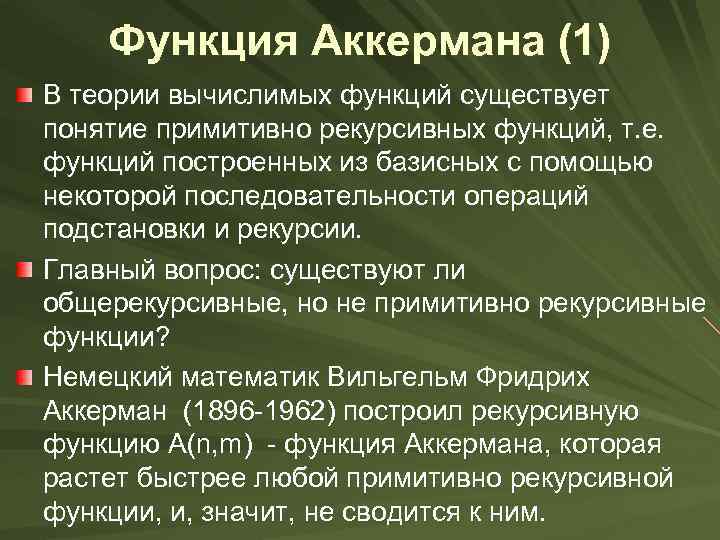 Функция Аккермана (1)

В теории вычислимых функций существует понятие примитивно рекурсивных функций, т.е. функций построенных из базисных с помощью некоторой последовательности операций подстановки и рекурсии.

Главный вопрос: существуют ли общерекурсивные, но не примитивно рекурсивные функции?

Немецкий математик Вильгельм Фридрих Аккерман (1896-1962) построил рекурсивную функцию A(n,m) - функция Аккермана, которая растет быстрее любой примитивно рекурсивной функции, и, значит, не сводится к ним.